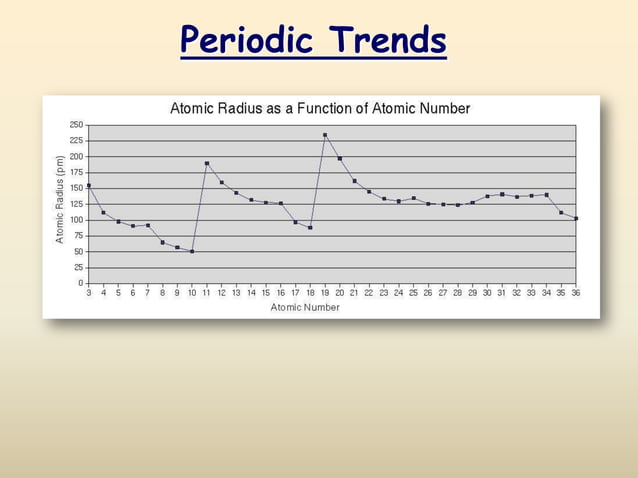 Periodic Trends

Atomic Radius as a Function of Atomic Number

Atomic Radius (pm)

250
225
200
175
150
125
100
75
50
25
0

3 4 5 6 7 8 9 10 11 12 13 14 15 16 17 18 19 20 21 22 23 24 25 26 27 28 29 30 31 32 33 34 35 36

Atomic Number